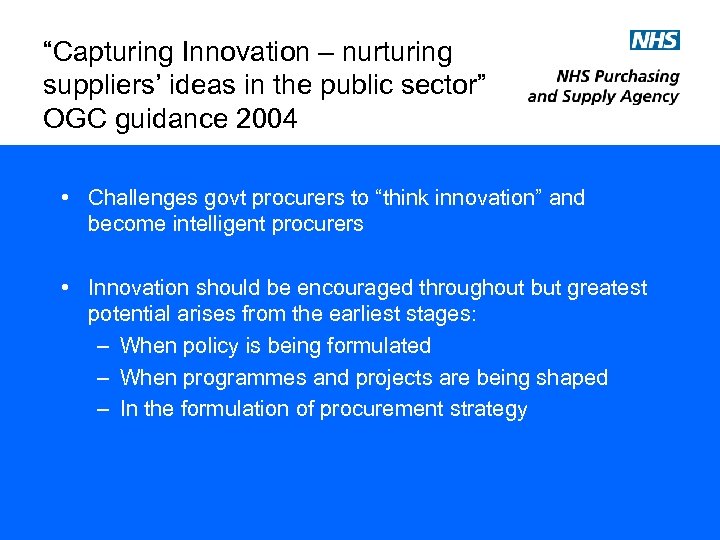 “Capturing Innovation – nurturing suppliers’ ideas in the public sector” OGC guidance 2004

NHS

NHS Purchasing and Supply Agency

• Challenges govt procurers to “think innovation” and become intelligent procurers

• Innovation should be encouraged throughout but greatest potential arises from the earliest stages:
– When policy is being formulated
– When programmes and projects are being shaped
– In the formulation of procurement strategy